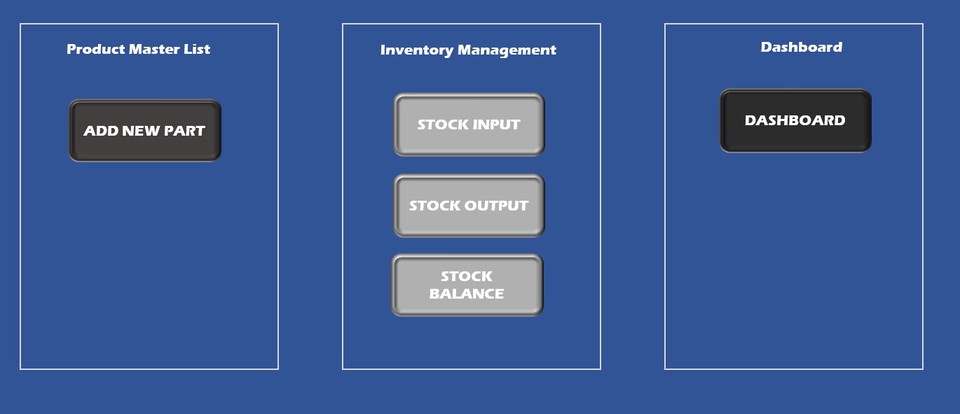 Product Master List

ADD NEW PART

Inventory Management

STOCK INPUT

STOCK OUTPUT

STOCK BALANCE

Dashboard

DASHBOARD